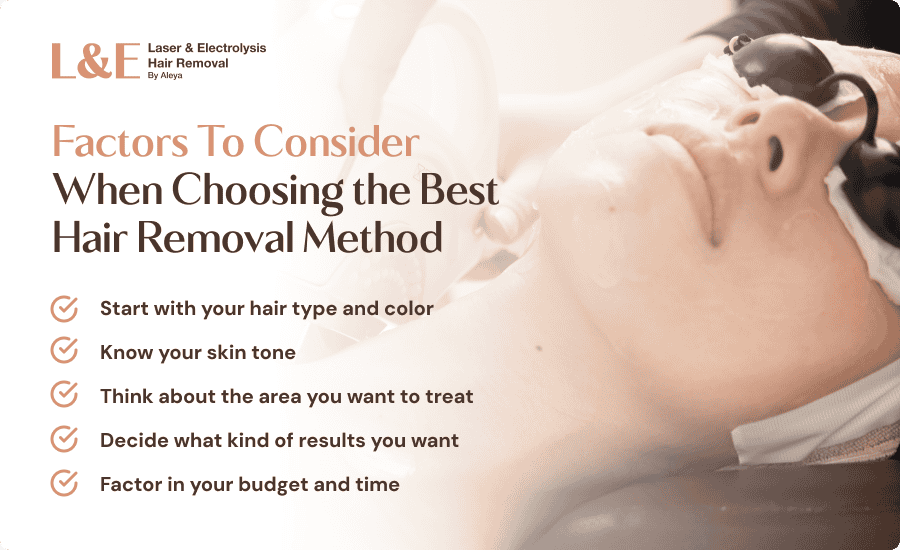 L&E Laser & Electrolysis Hair Removal By Aleya

Factors To Consider When Choosing the Best Hair Removal Method

Start with your hair type and color

Know your skin tone

Think about the area you want to treat

Decide what kind of results you want

Factor in your budget and time